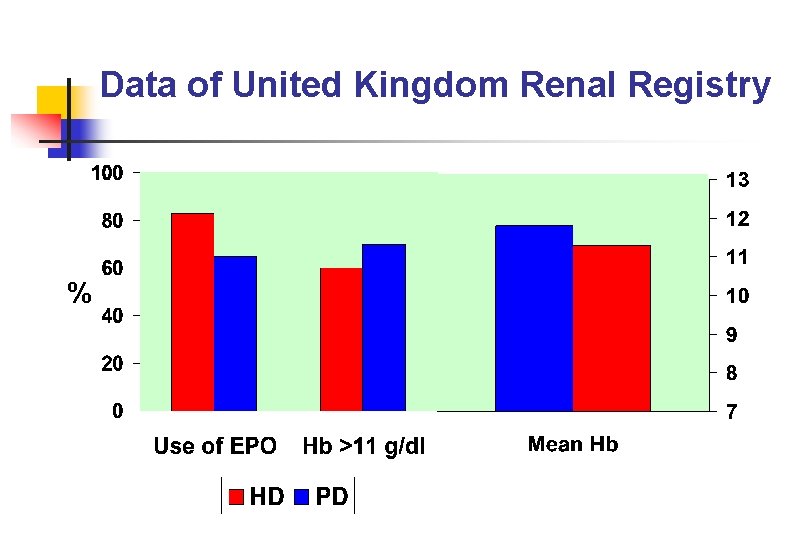 Data of United Kingdom Renal Registry

100
80
60
40
20
0

%

Use of EPO
Hb >11 g/dl

13
12
11
10
9
8
7

Mean Hb

HD PD